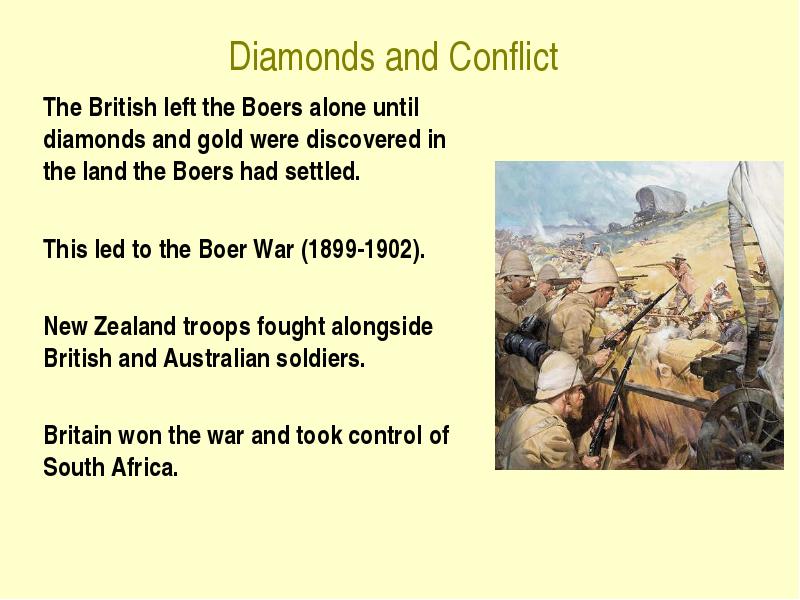 Diamonds and Conflict

The British left the Boers alone until diamonds and gold were discovered in the land the Boers had settled.

This led to the Boer War (1899-1902).

New Zealand troops fought alongside British and Australian soldiers.

Britain won the war and took control of South Africa.